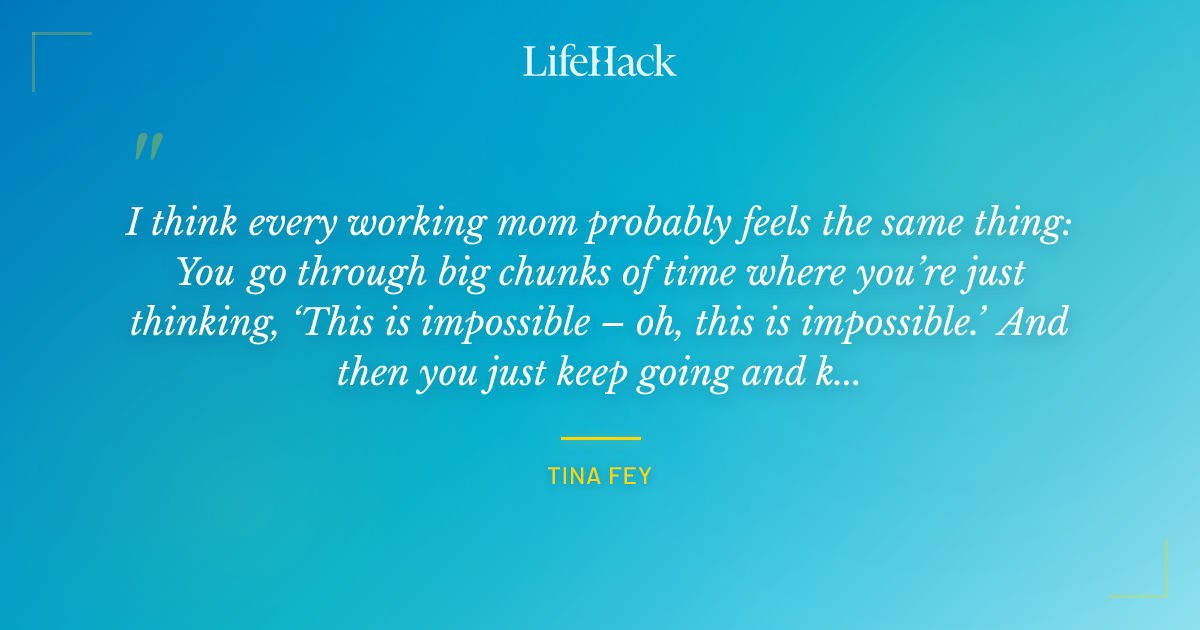 LifeHack

"

I think every working mom probably feels the same thing: You go through big chunks of time where you're just thinking, 'This is impossible – oh, this is impossible.' And then you just keep going and k...

TINA FEY